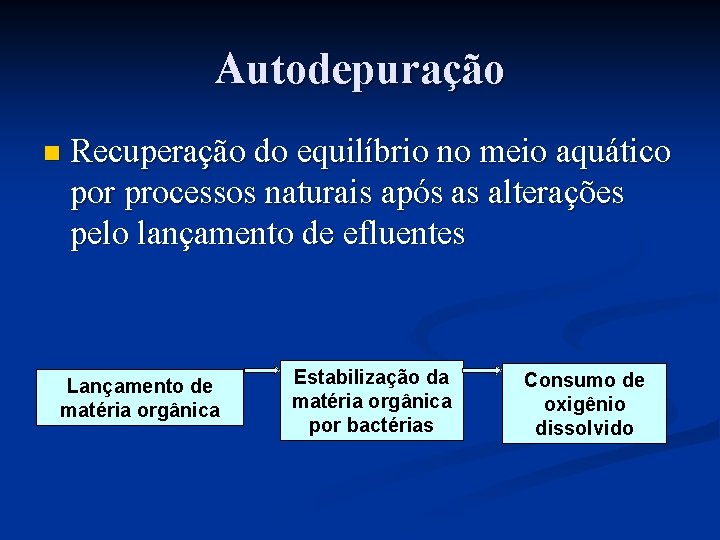 Autodepuração

Recuperação do equilíbrio no meio aquático por processos naturais após as alterações pelo lançamento de efluentes

Lançamento de matéria orgânica

Estabilização da matéria orgânica por bactérias

Consumo de oxigênio dissolvido